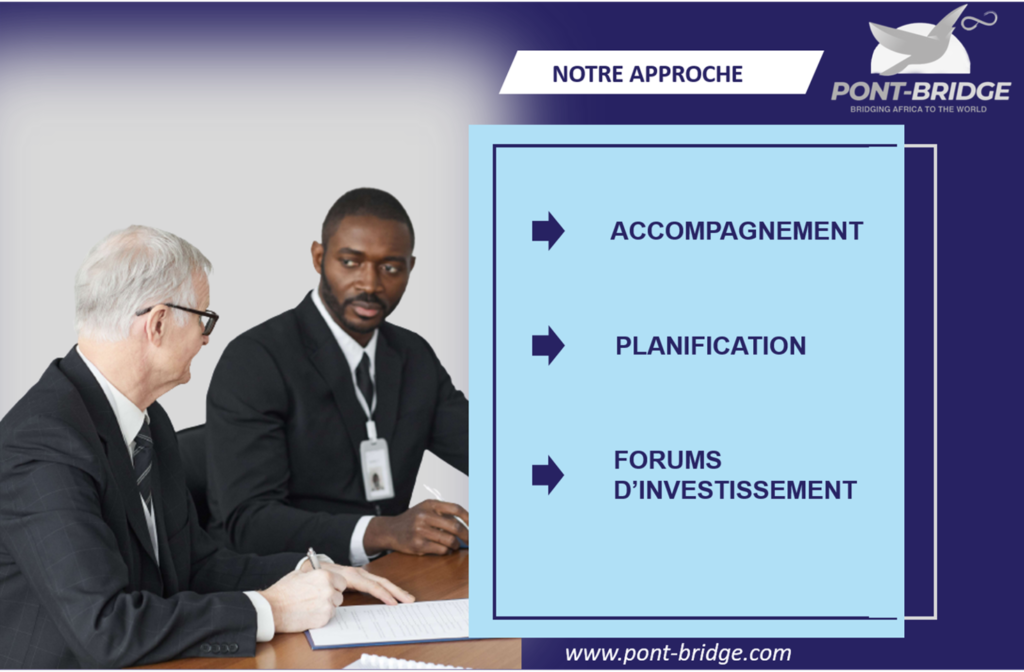 NOTRE APPROCHE

PONT-BRIDGE
BRIDGING AFRICA TO THE WORLD

ACCOMPAGNEMENT

PLANIFICATION

FORUMS D'INVESTISSEMENT

www.pont-bridge.com